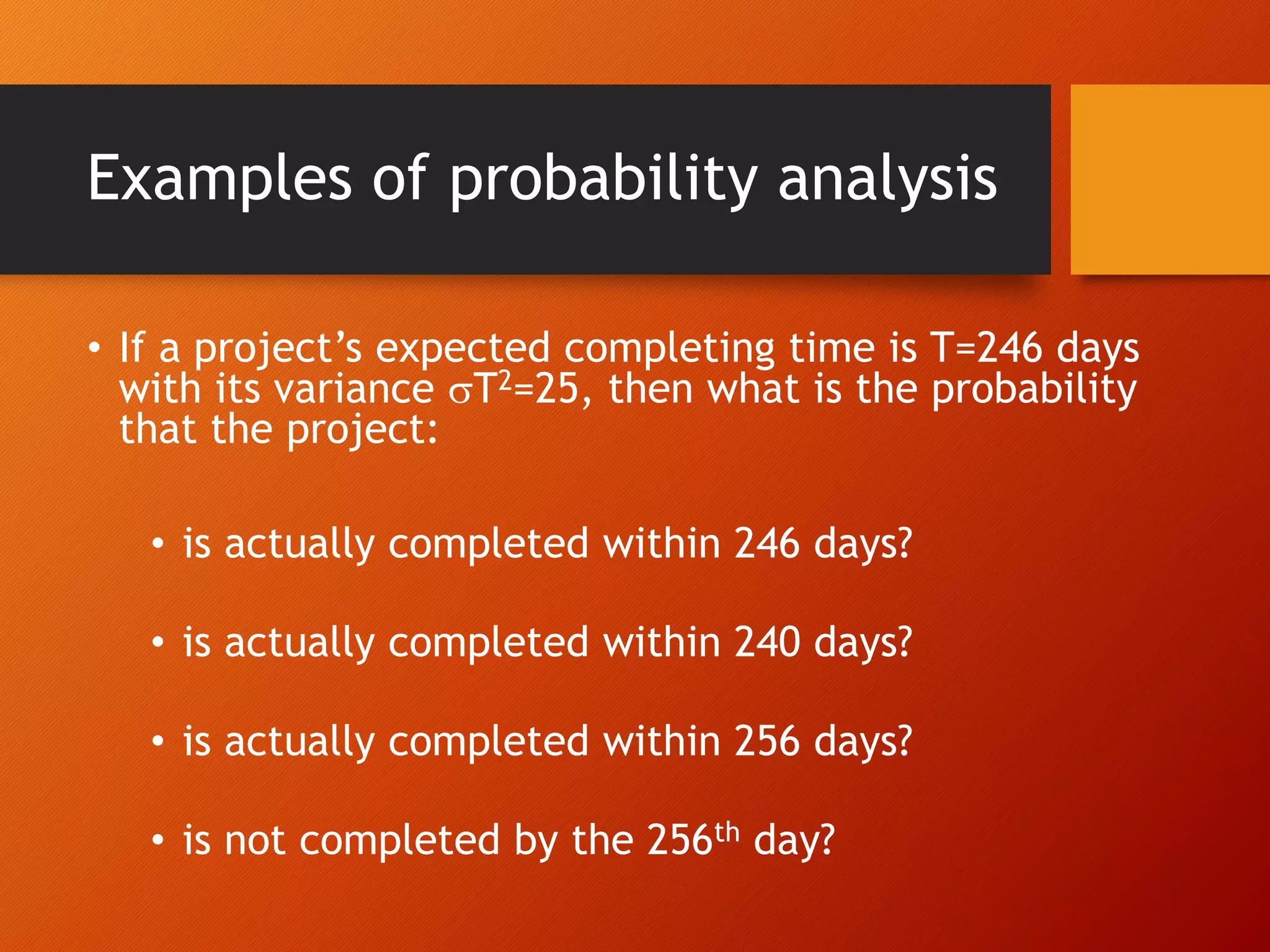 Examples of probability analysis

• If a project's expected completing time is T=246 days with its variance $\sigma T^2$=25, then what is the probability that the project:

• is actually completed within 246 days?

• is actually completed within 240 days?

• is actually completed within 256 days?

• is not completed by the 256$^{th}$ day?